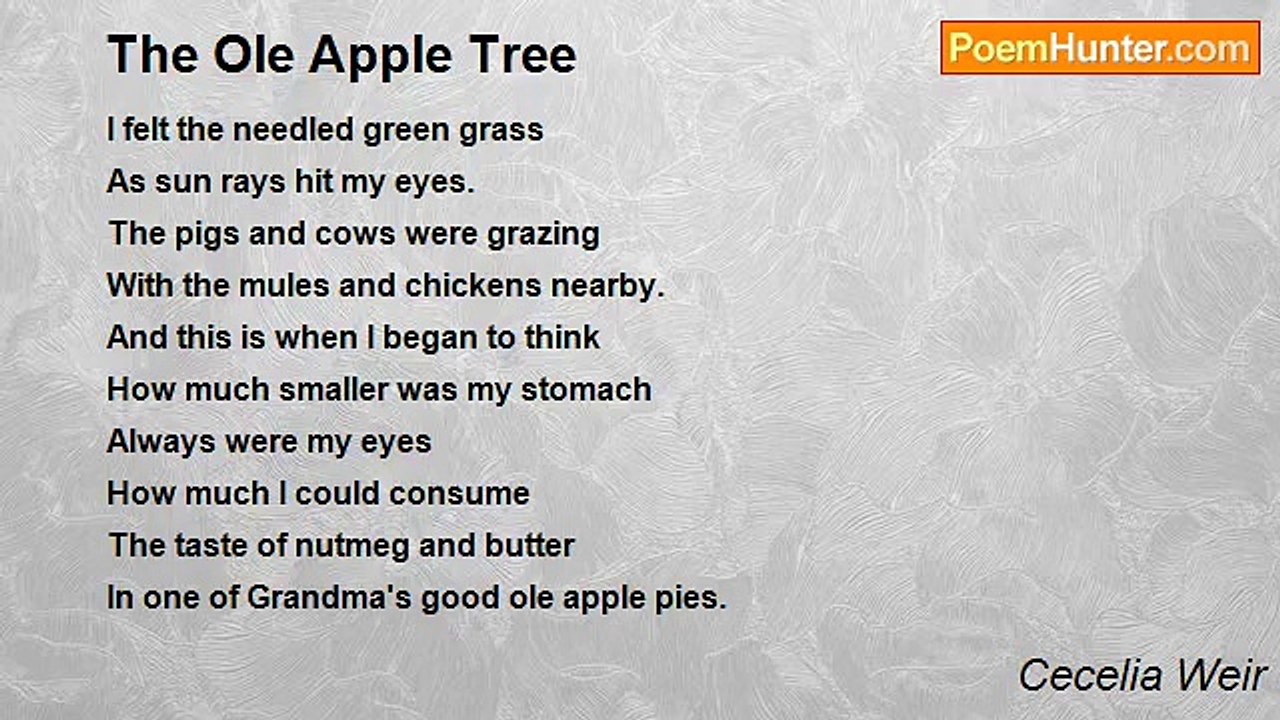 The Ole Apple Tree

PoemHunter.com

I felt the needled green grass
As sun rays hit my eyes.
The pigs and cows were grazing
With the mules and chickens nearby.
And this is when I began to think
How much smaller was my stomach
Always were my eyes
How much I could consume
The taste of nutmeg and butter
In one of Grandma's good ole apple pies.

Cecelia Weir